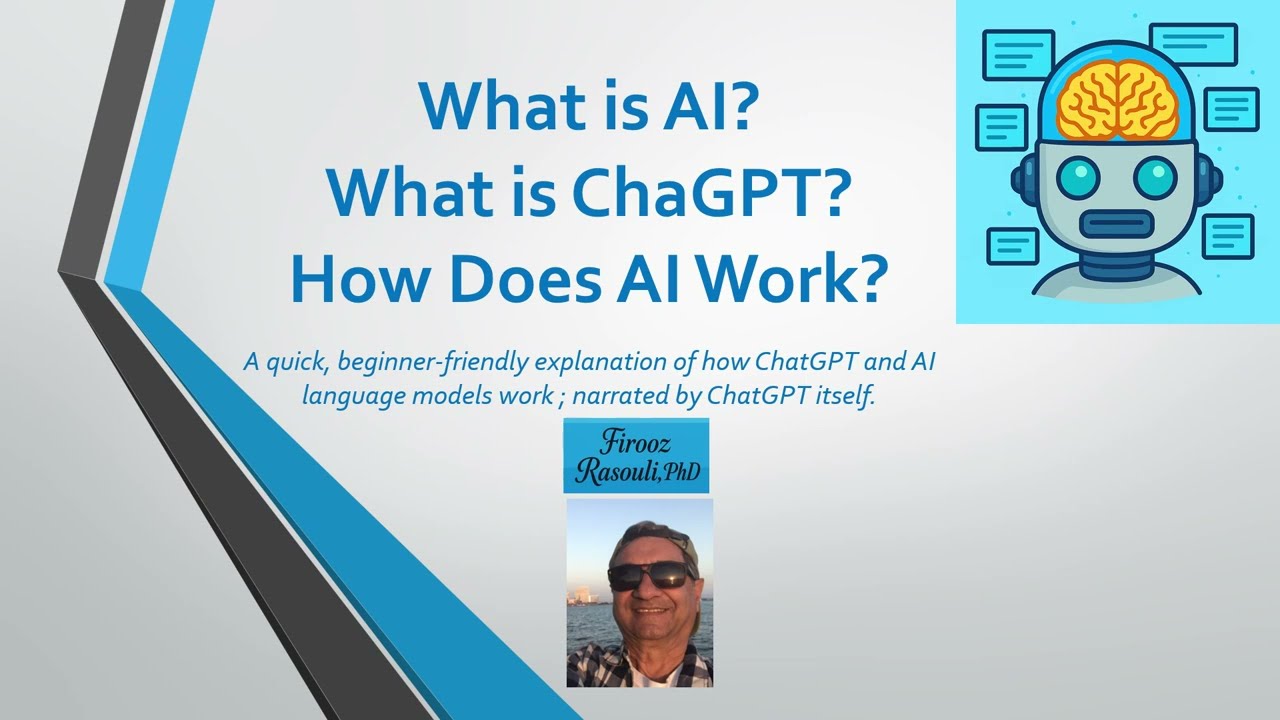 What is AI?
What is ChaGPT?
How Does AI Work?

A quick, beginner-friendly explanation of how ChatGPT and AI language models work ; narrated by ChatGPT itself.

Firooz Rasouli, PhD